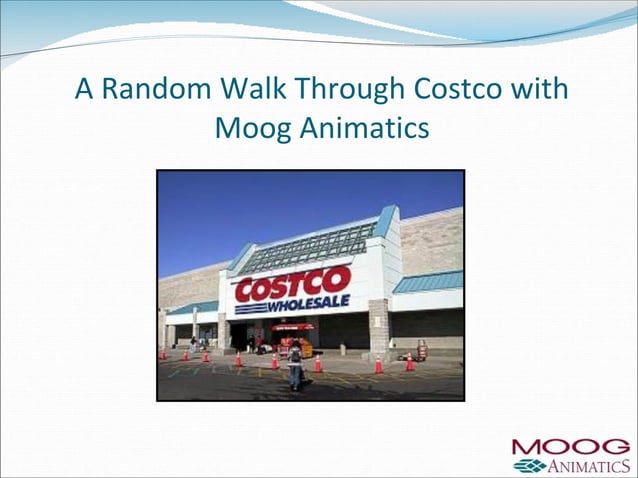 A Random Walk Through Costco with Moog Animatics

COSTCO
WHOLESALE

MOOG
ANIMATICS